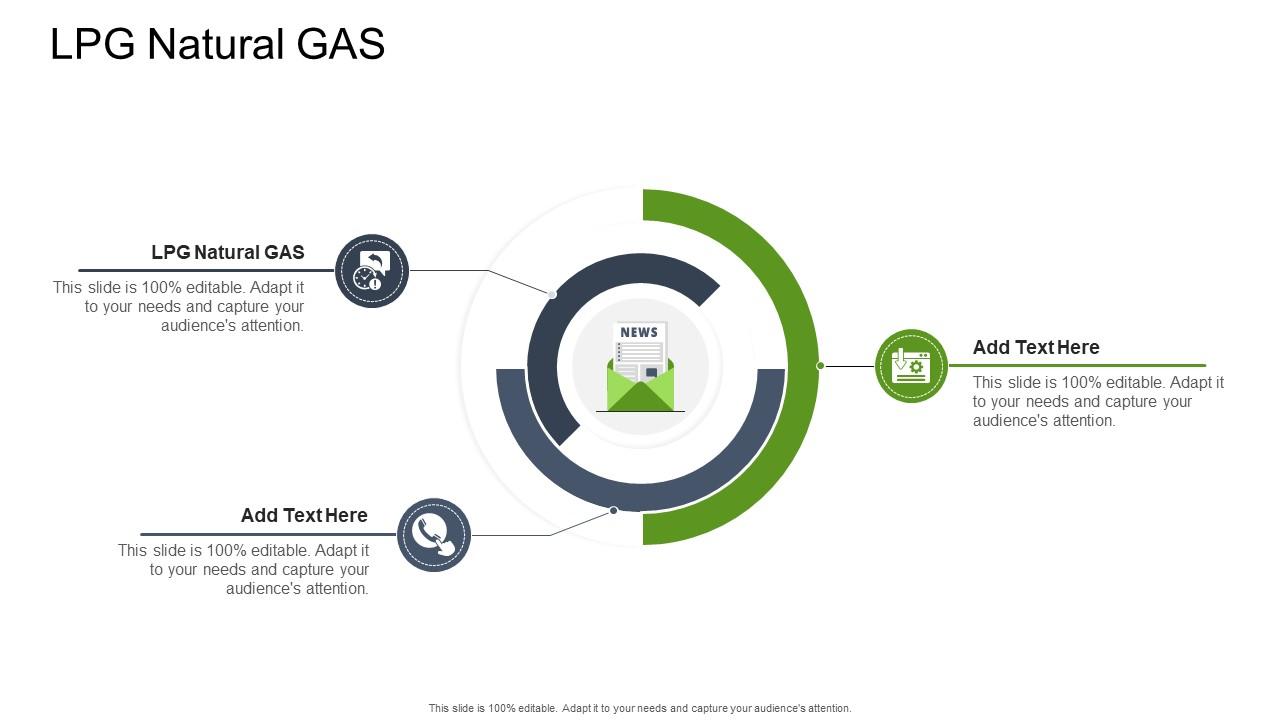 LPG Natural GAS

LPG Natural GAS

This slide is 100% editable. Adapt it to your needs and capture your audience's attention.

NEWS

Add Text Here

This slide is 100% editable. Adapt it to your needs and capture your audience's attention.

Add Text Here

This slide is 100% editable. Adapt it to your needs and capture your audience's attention.

This slide is 100% editable. Adapt it to your needs and capture your audience's attention.